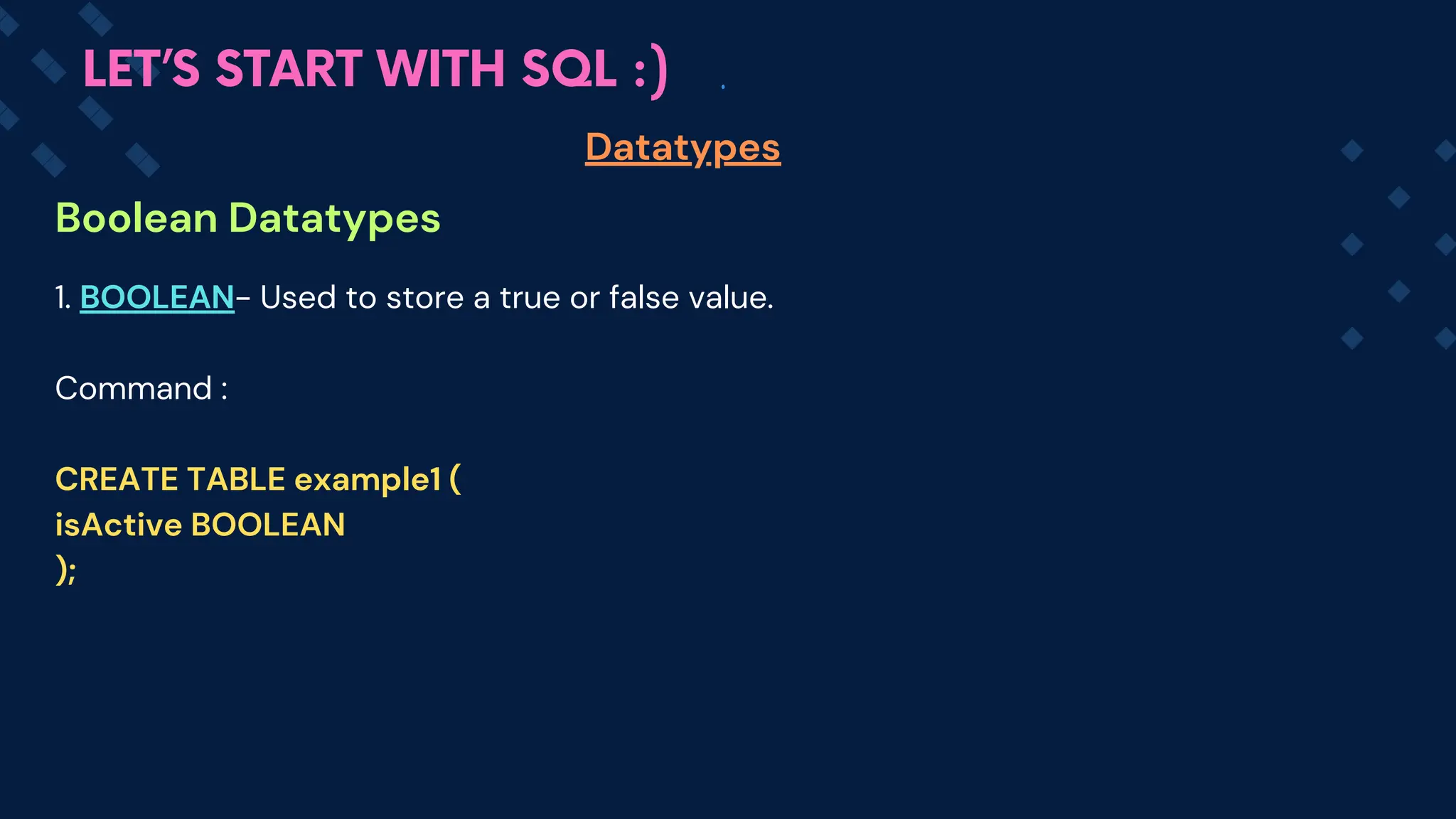 LET'S START WITH SQL :)

Datatypes

Boolean Datatypes

1. BOOLEAN- Used to store a true or false value.

Command :

CREATE TABLE example1 (
isActive BOOLEAN
);